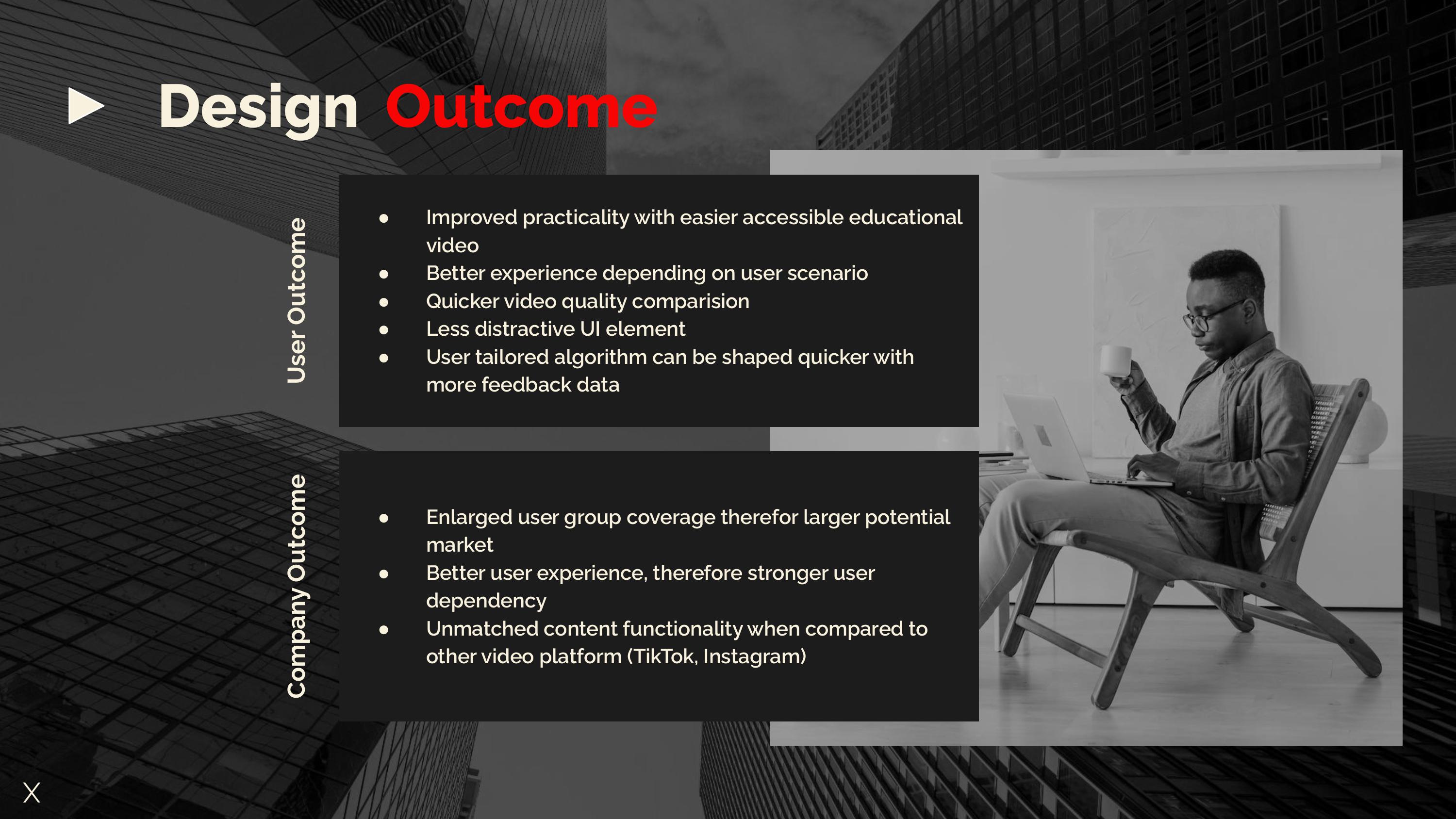 Design Outcome

User Outcome

- Improved practicality with easier accessible educational video
- Better experience depending on user scenario
- Quicker video quality comparision
- Less distractive UI element
- User tailored algorithm can be shaped quicker with more feedback data

Company Outcome

- Enlarged user group coverage therefor larger potential market
- Better user experience, therefore stronger user dependency
- Unmatched content functionality when compared to other video platform (TikTok, Instagram)

X